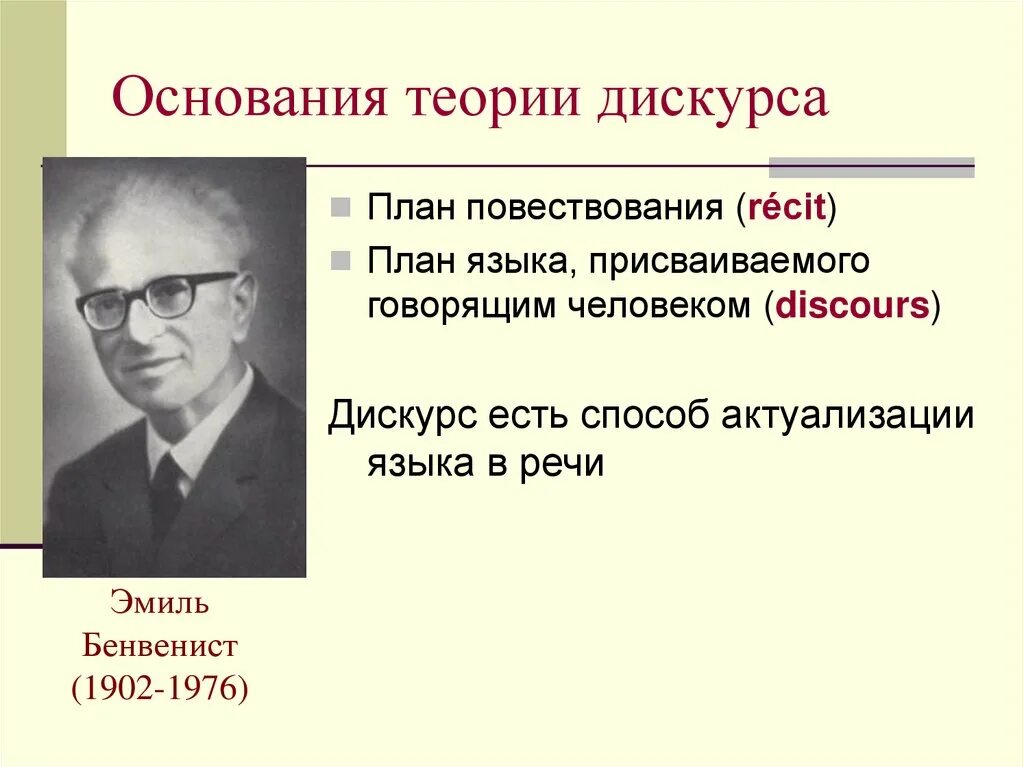 Основания теории дискурса

План повествования (récit)

План языка, присваиваемого говорящим человеком (discours)

Дискурс есть способ актуализации языка в речи

Эмиль Бенвенист (1902-1976)